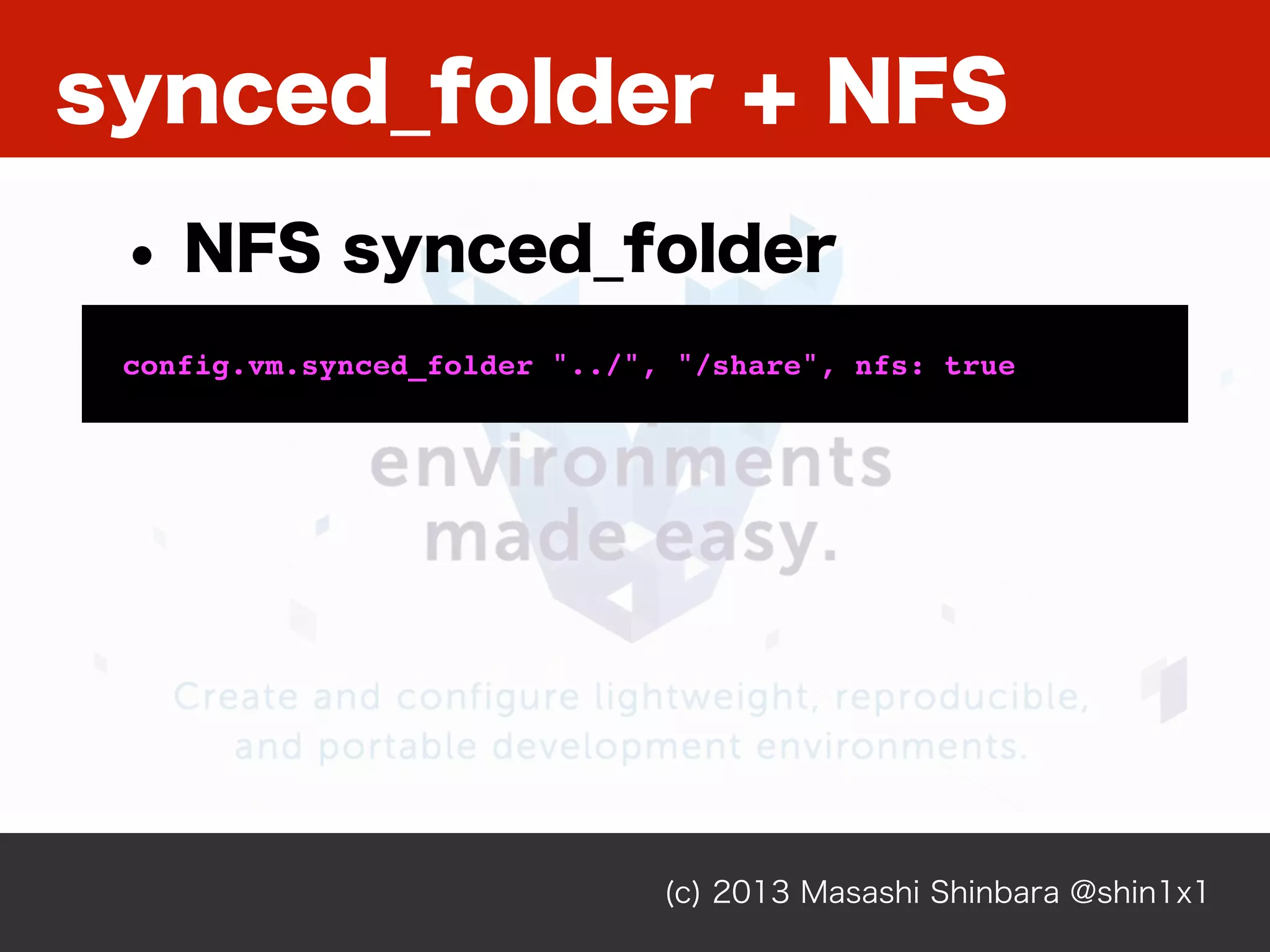 synced_folder + NFS

• NFS synced_folder

config.vm.synced_folder "../", "/share", nfs: true

environments made easy.

Create and configure lightweight, reproducible, and portable development environments.

(c) 2013 Masashi Shinbara @shin1x1